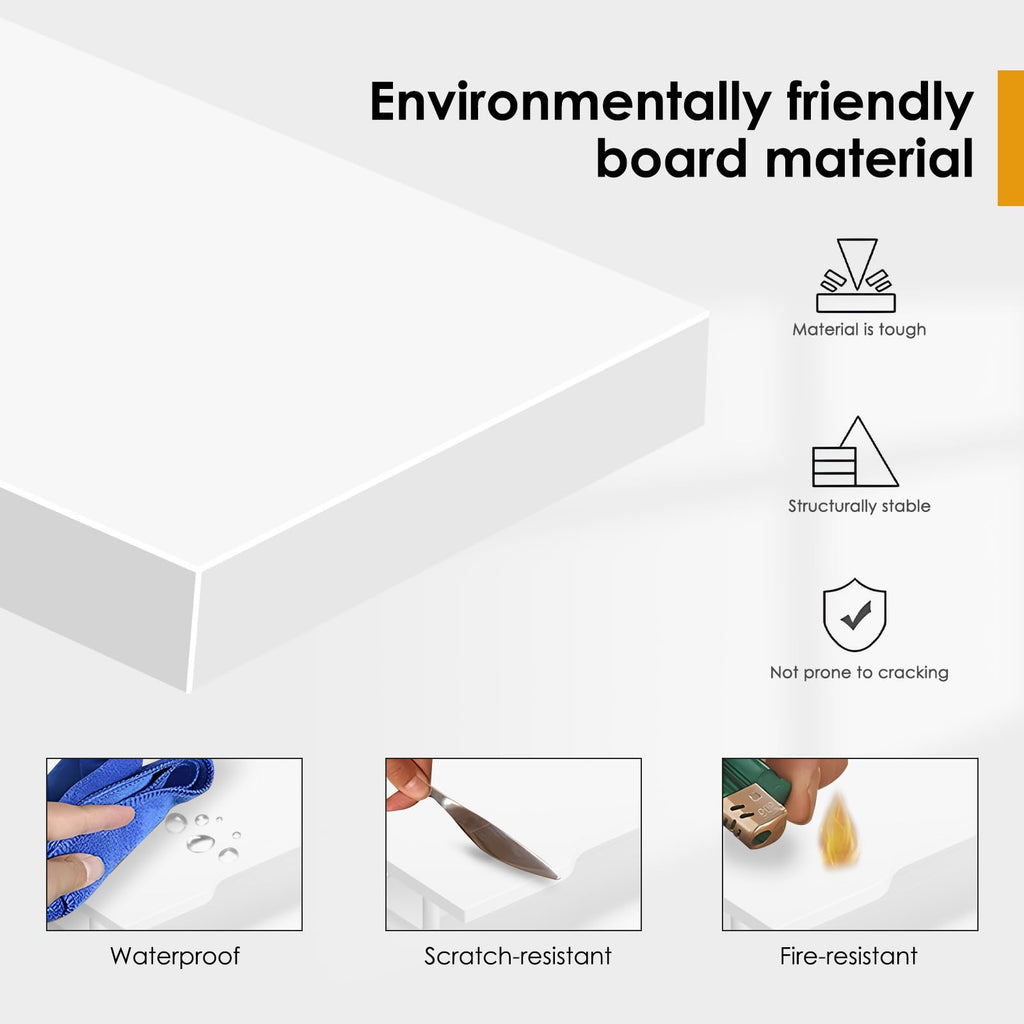 Environmentally friendly board material

Material is tough

Structurally stable

Not prone to cracking

Waterproof

Scratch-resistant

Fire-resistant